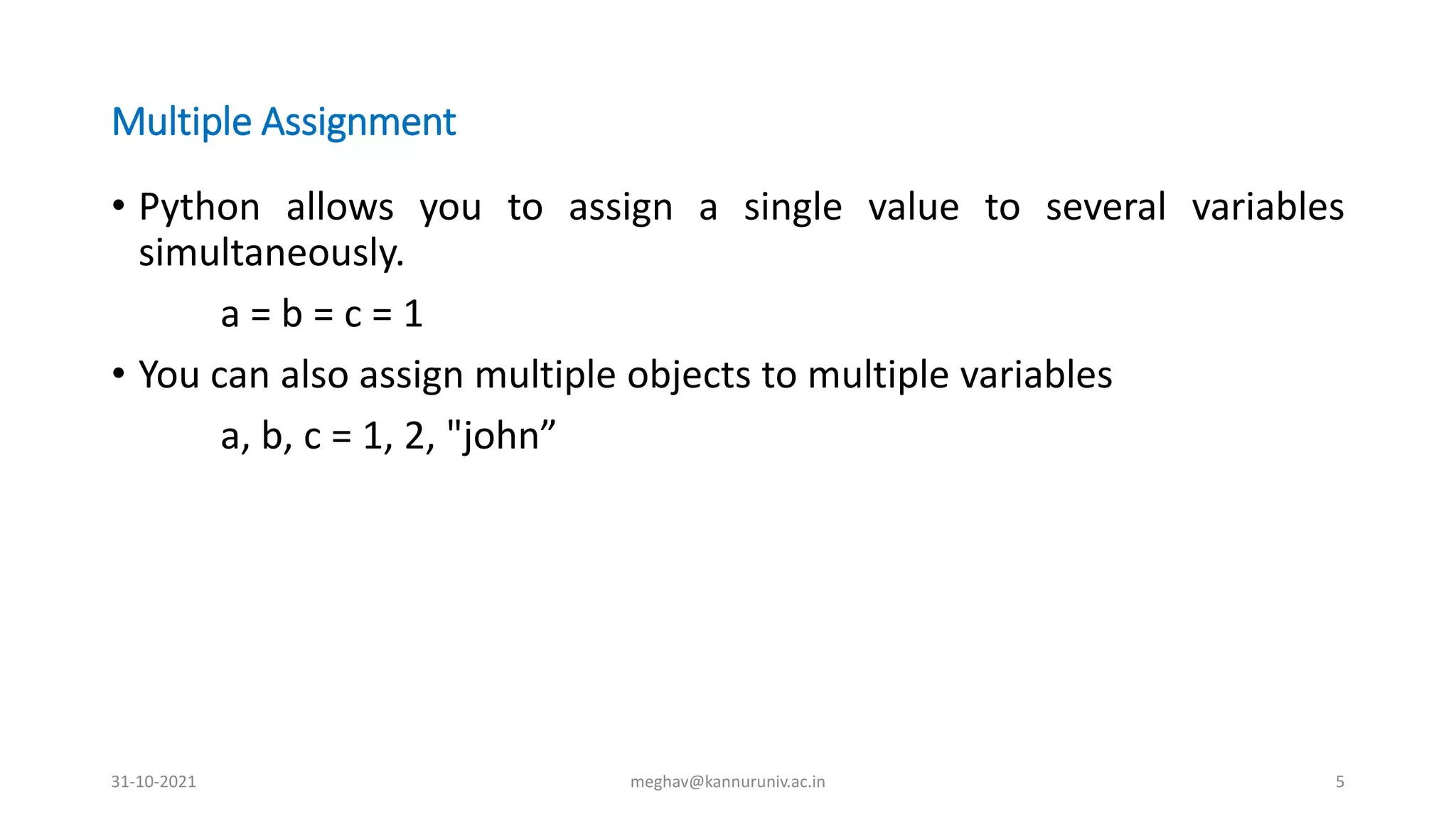 Multiple Assignment

• Python allows you to assign a single value to several variables simultaneously.

a = b = c = 1

• You can also assign multiple objects to multiple variables

a, b, c = 1, 2, "john”

31-10-2021

meghav@kannuruniv.ac.in

5